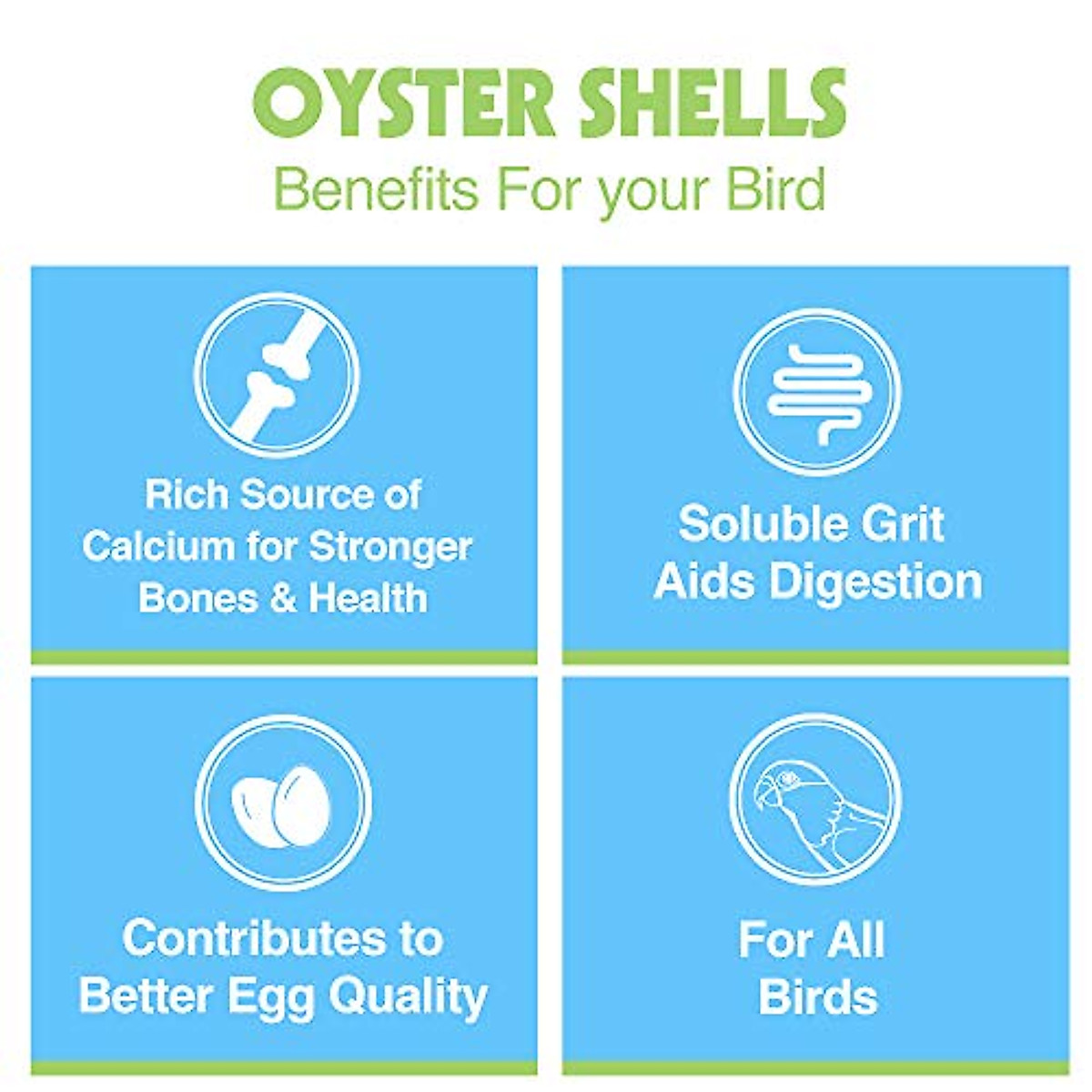 OYSTER SHELLS
Benefits For your Bird

Rich Source of Calcium for Stronger Bones & Health

Soluble Grit Aids Digestion

Contributes to Better Egg Quality

For All Birds